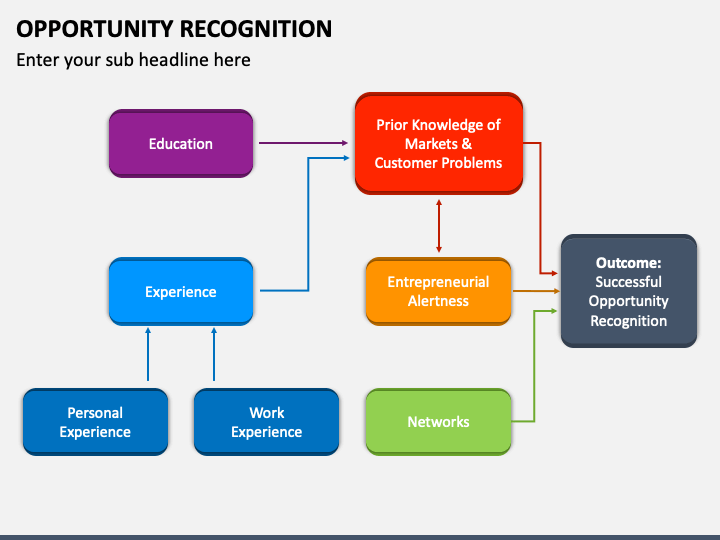 OPPORTUNITY RECOGNITION

Enter your sub headline here

Education

Prior Knowledge of Markets & Customer Problems

Experience

Entrepreneurial Alertness

Outcome: Successful Opportunity Recognition

Personal Experience

Work Experience

Networks